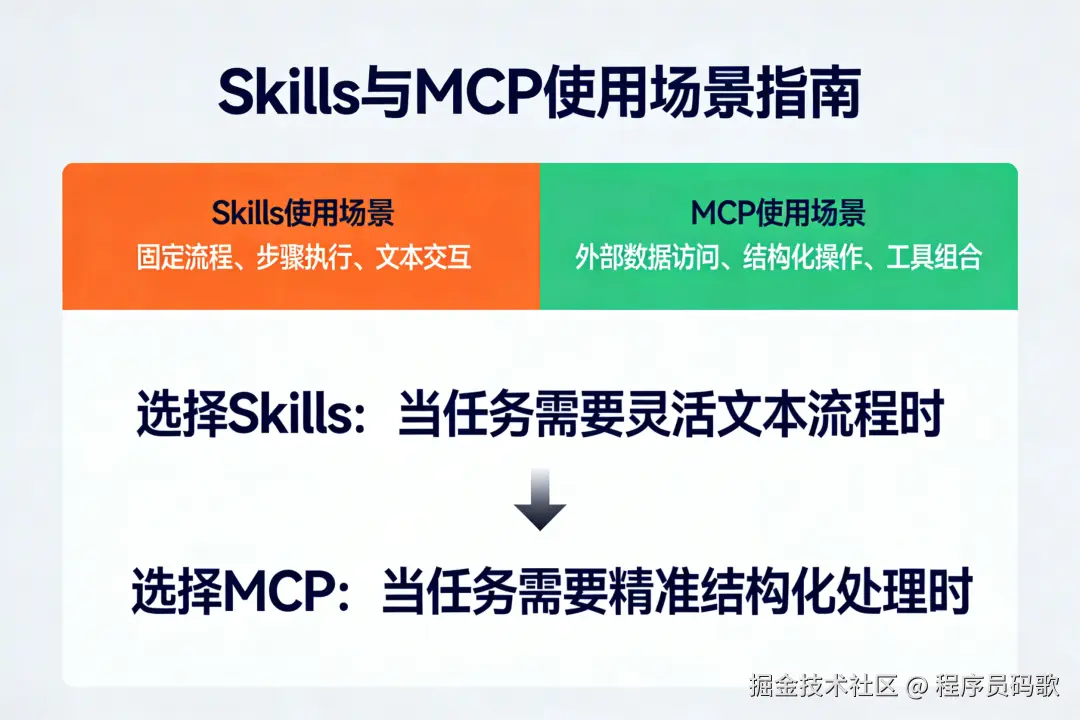 Skills与MCP使用场景指南

Skills使用场景
固定流程、步骤执行、文本交互

MCP使用场景
外部数据访问、结构化操作、工具组合

选择Skills：当任务需要灵活文本流程时

选择MCP：当任务需要精准结构化处理时

掘金技术社区 @ 程序员码歌